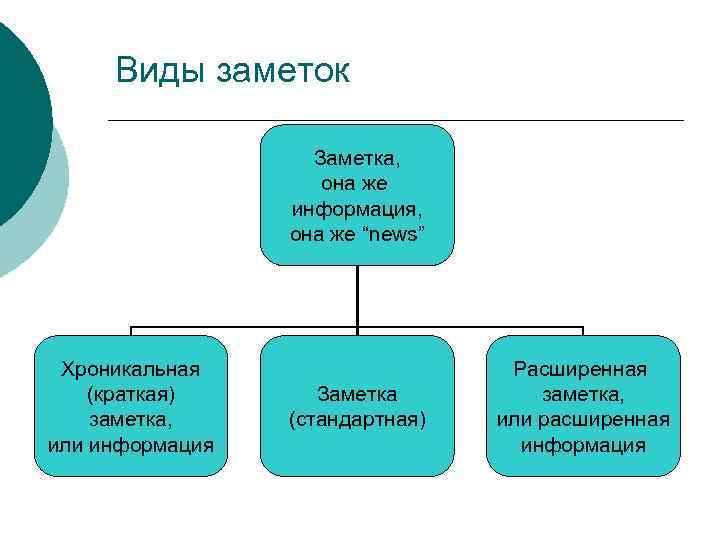 Виды заметок

Заметка, она же информация, она же "news"

Хроникальная (краткая) заметка, или информация

Заметка (стандартная)

Расширенная заметка, или расширенная информация